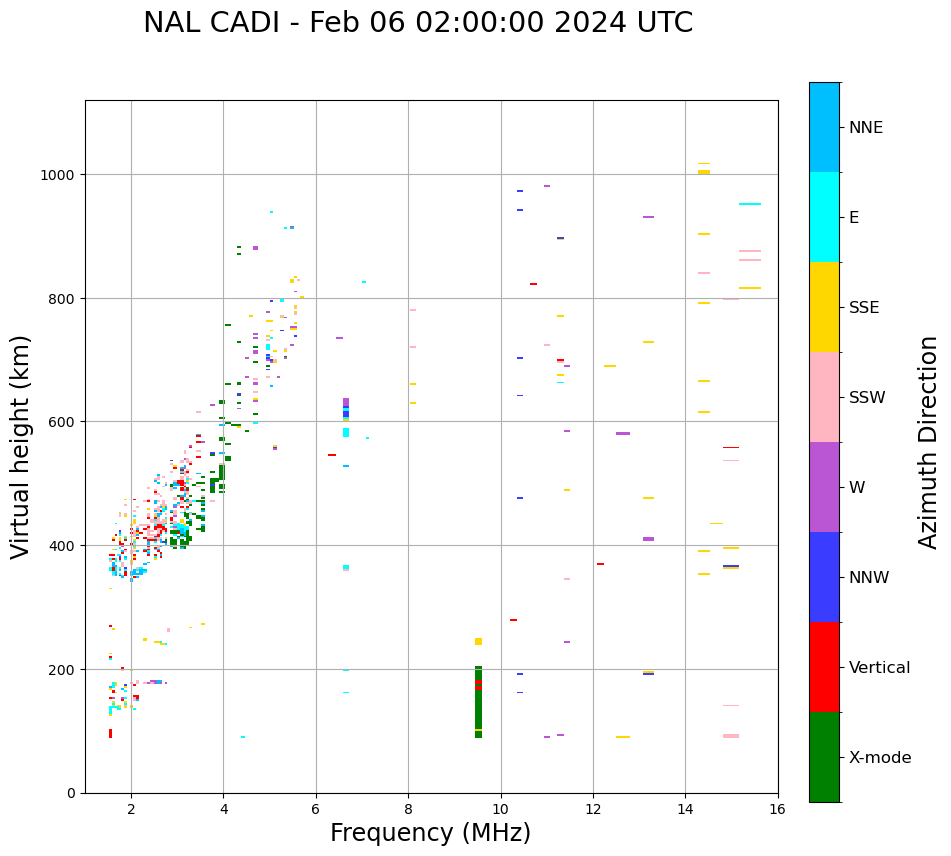 NAL CADI - Feb 06 02:00:00 2024 UTC

Virtual height (km)

1000
800
600
400
200
0

2
4
6
8
10
12
14
16

Frequency (MHz)

NNE
E
SSE
SSW
W
NNW
Vertical
X-mode

Azimuth Direction